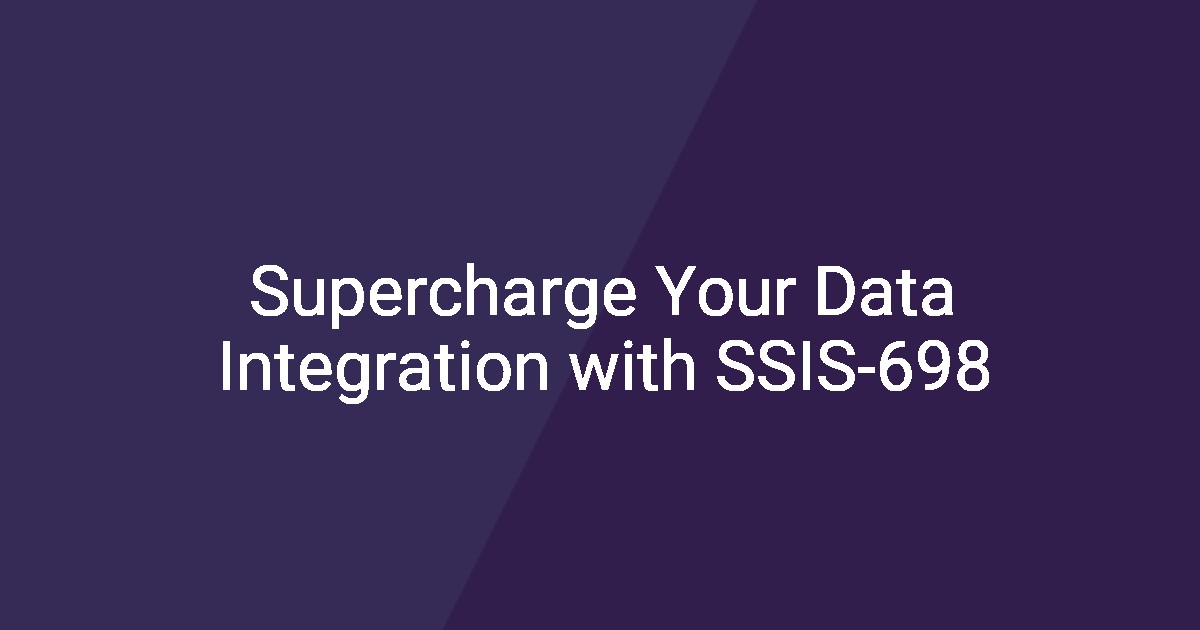 Supercharge Your Data Integration with SSIS-698